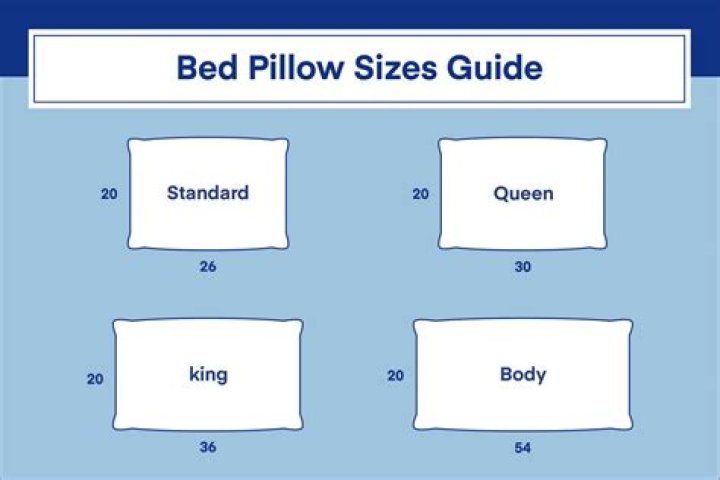 Bed Pillow Sizes Guide

20 Standard
26

20 Queen
30

20 king
36

20 Body
54